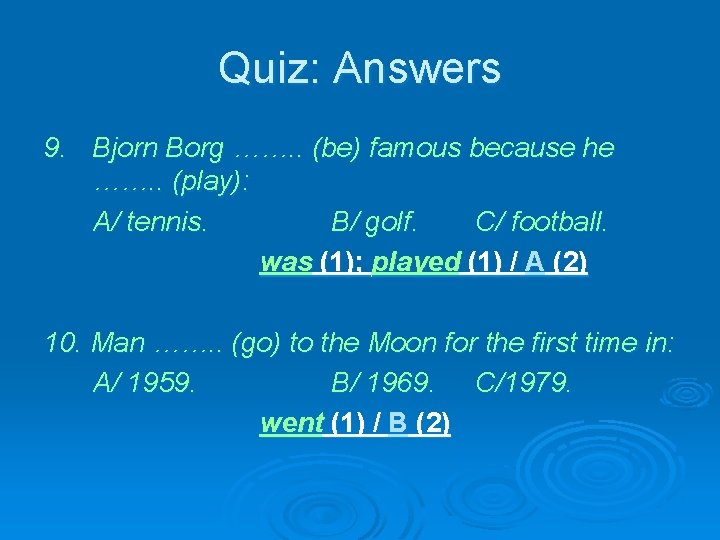 Quiz: Answers

9. Bjorn Borg …….. (be) famous because he …….. (play):

A/ tennis. B/ golf. C/ football.

was (1); played (1) / A (2)

10. Man …….. (go) to the Moon for the first time in:

A/ 1959. B/ 1969. C/1979.

went (1) / B (2)